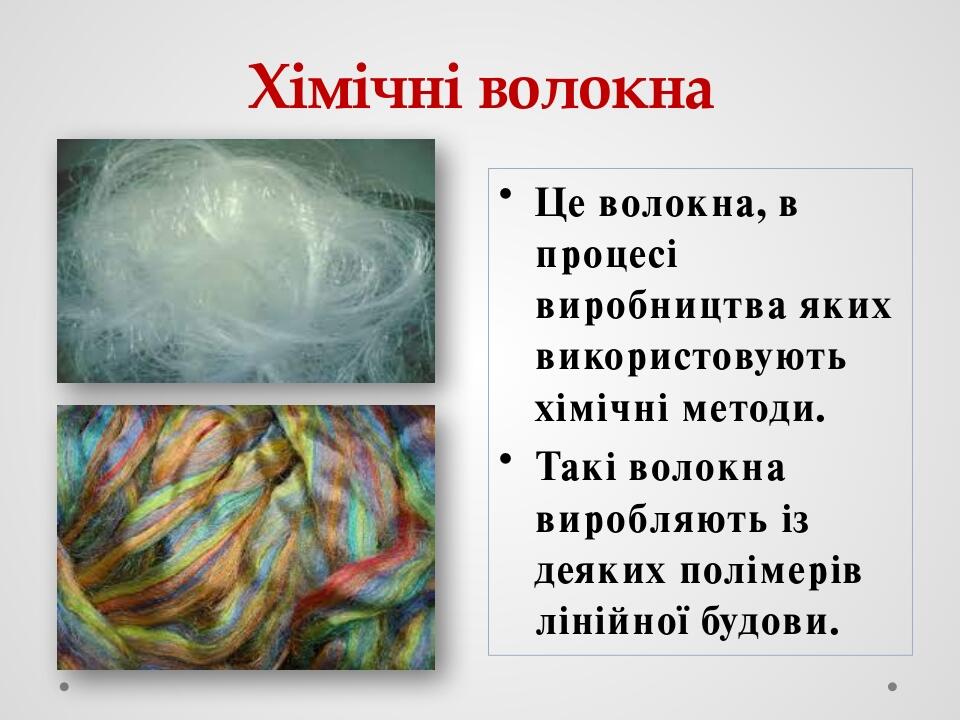 Хімічні волокна

• Це волокна, в процесі виробництва яких використовують хімічні методи.
• Такі волокна виробляють із деяких полімерів лінійної будови.